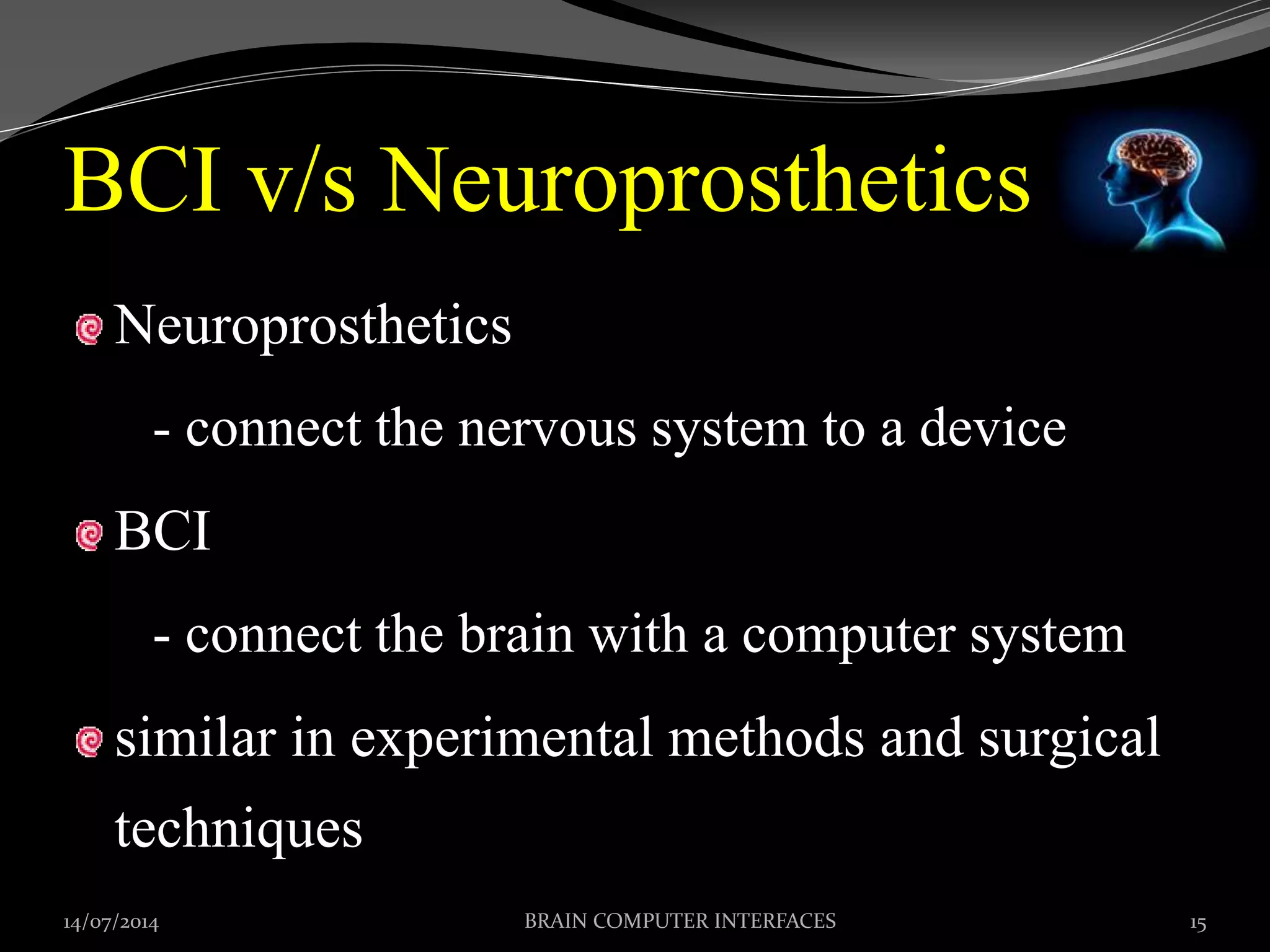 BCI v/s Neuroprosthetics

Neuroprosthetics

- connect the nervous system to a device

BCI

- connect the brain with a computer system

similar in experimental methods and surgical techniques

14/07/2014 BRAIN COMPUTER INTERFACES 15